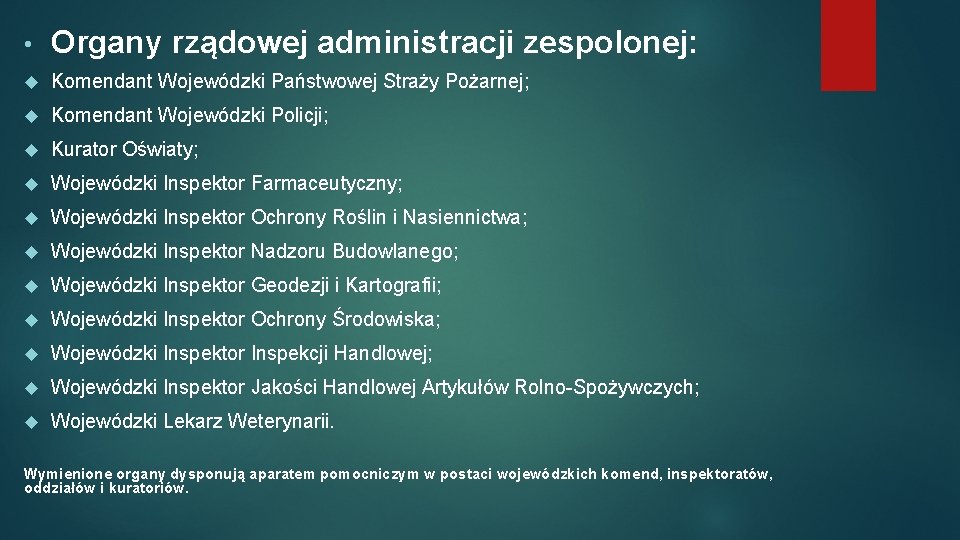 • Organy rządowej administracji zespolonej:

Komendant Wojewódzki Państwowej Straży Pożarnej;

Komendant Wojewódzki Policji;

Kurator Oświaty;

Wojewódzki Inspektor Farmaceutyczny;

Wojewódzki Inspektor Ochrony Roślin i Nasiennictwa;

Wojewódzki Inspektor Nadzoru Budowlanego;

Wojewódzki Inspektor Geodezji i Kartografii;

Wojewódzki Inspektor Ochrony Środowiska;

Wojewódzki Inspektor Inspekcji Handlowej;

Wojewódzki Inspektor Jakości Handlowej Artykułów Rolno-Spożywczych;

Wojewódzki Lekarz Weterynarii.

Wymienione organy dysponują aparatem pomocniczym w postaci wojewódzkich komend, inspektoratów, oddziałów i kuratoriów.